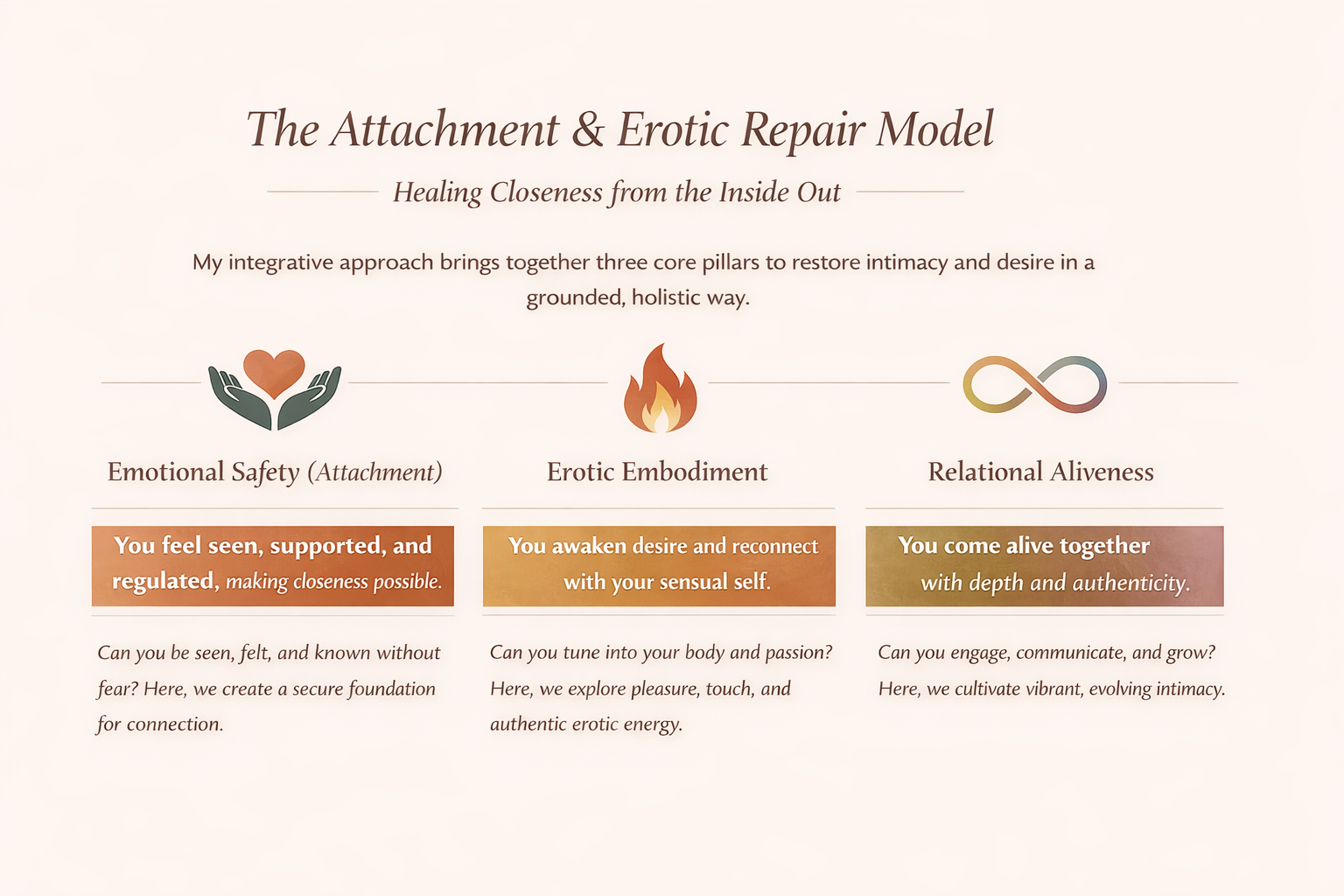 The Attachment & Erotic Repair Model

Healing Closeness from the Inside Out

My integrative approach brings together three core pillars to restore intimacy and desire in a grounded, holistic way.

Emotional Safety (Attachment)

You feel seen, supported, and regulated, making closeness possible.

Can you be seen, felt, and known without fear? Here, we create a secure foundation for connection.

Erotic Embodiment

You awaken desire and reconnect with your sensual self.

Can you tune into your body and passion? Here, we explore pleasure, touch, and authentic erotic energy.

Relational Aliveness

You come alive together with depth and authenticity.

Can you engage, communicate, and grow? Here, we cultivate vibrant, evolving intimacy.